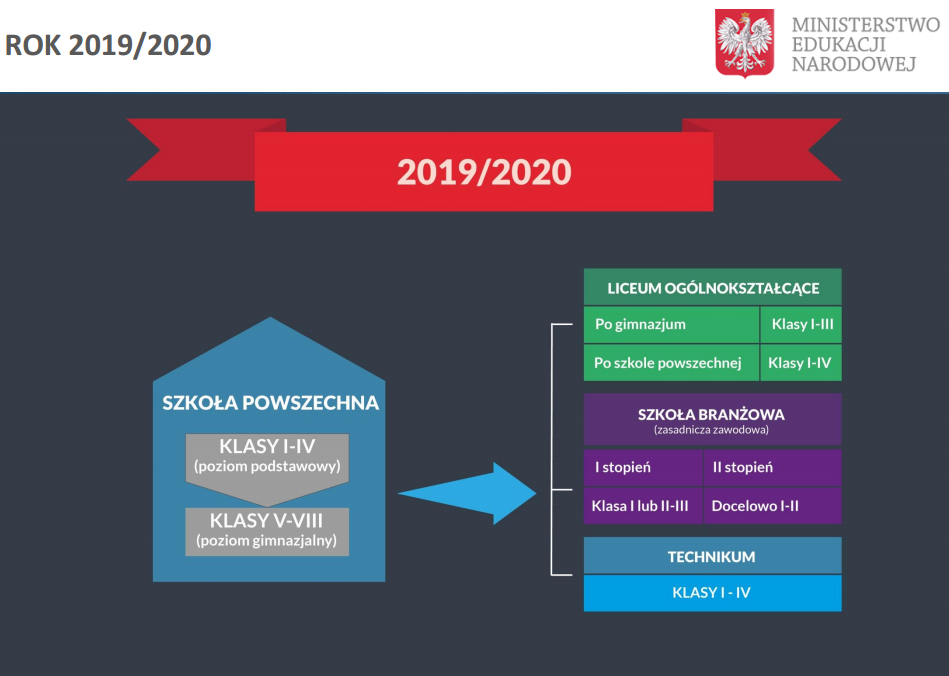 ROK 2019/2020

MINISTERSTWO EDUKACJI NARODOWEJ

2019/2020

SZKOŁA POWSZECHNA

KLASY I-IV
(poziom podstawowy)

KLASY V-VIII
(poziom gimnazjalny)

LICEUM OGÓLNOKSZTAŁCĄCE

| Po gimnazjum | Klasy I-III |
|---|---|
| Po szkole powszechnej | Klasy I-IV |

SZKOŁA BRANŻOWA
(zasadnicza zawodowa)

| I stopień | II stopień |
|---|---|
| Klasa I lub II-III | Docelowo I-II |

TECHNIKUM

KLASY I - IV